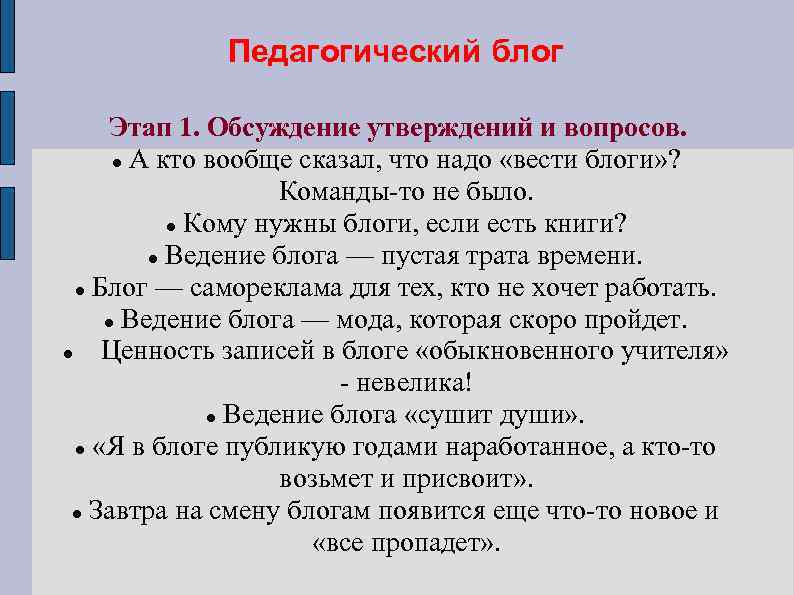 Педагогический блог

Этап 1. Обсуждение утверждений и вопросов.

• А кто вообще сказал, что надо «вести блоги»? Команды-то не было.
• Кому нужны блоги, если есть книги?
• Ведение блога — пустая трата времени.
• Блог — самореклама для тех, кто не хочет работать.
• Ведение блога — мода, которая скоро пройдет.
• Ценность записей в блоге «обыкновенного учителя» - невелика!
• Ведение блога «сушит души».
• «Я в блоге публикую годами наработанное, а кто-то возьмет и присвоит».
• Завтра на смену блогам появится еще что-то новое и «все пропадет».